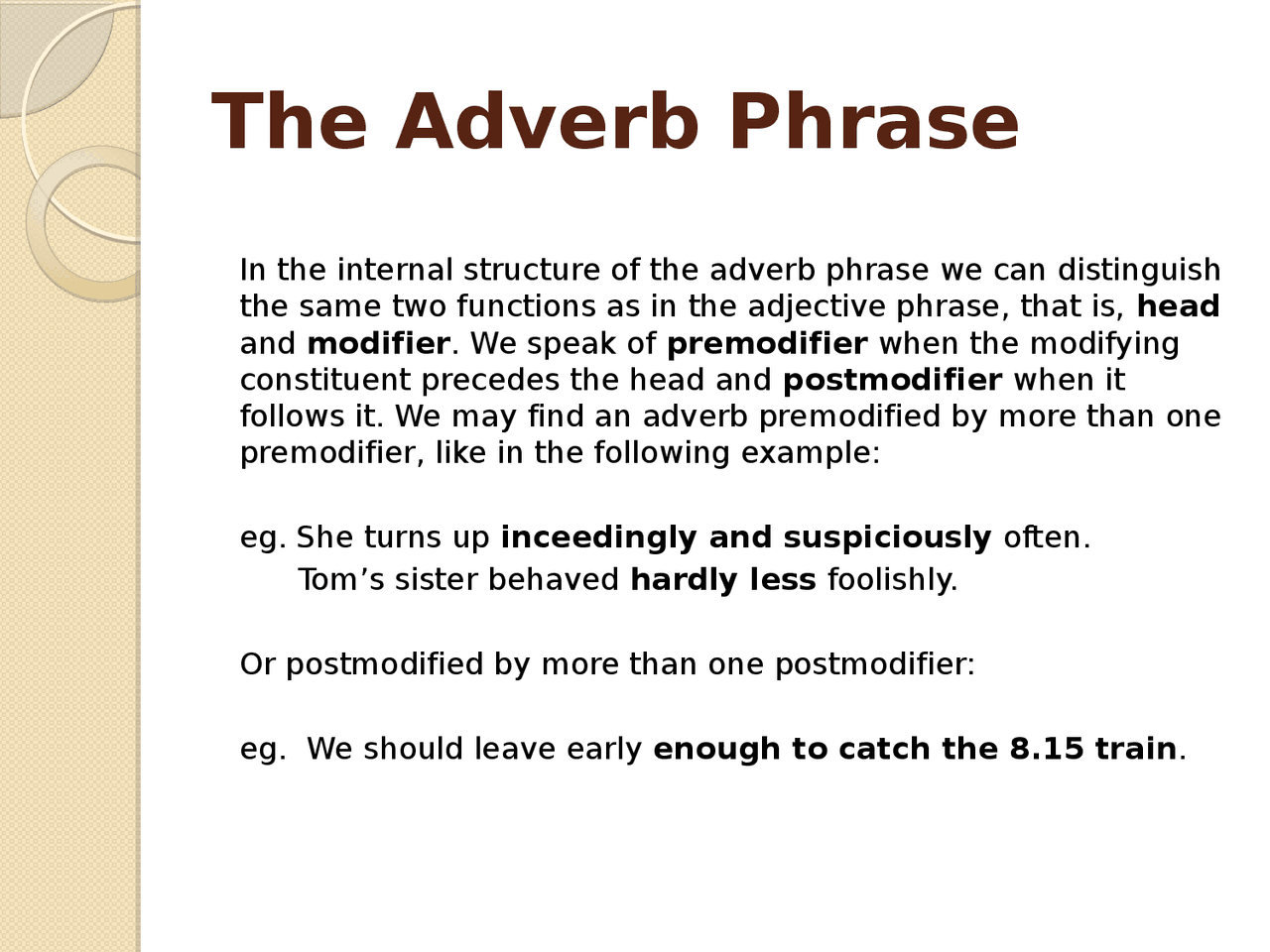 The Adverb Phrase

In the internal structure of the adverb phrase we can distinguish the same two functions as in the adjective phrase, that is, head and modifier. We speak of premodifier when the modifying constituent precedes the head and postmodifier when it follows it. We may find an adverb premodified by more than one premodifier, like in the following example:

eg. She turns up inceedingly and suspiciously often.
Tom’s sister behaved hardly less foolishly.

Or postmodified by more than one postmodifier:

eg. We should leave early enough to catch the 8.15 train.